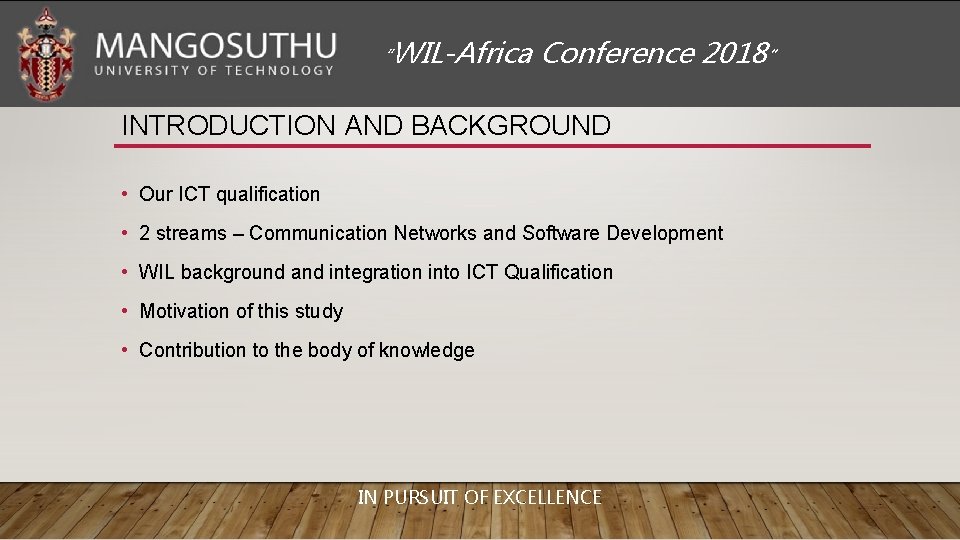 MANGOSUTHU
UNIVERSITY OF TECHNOLOGY

"WIL-Africa Conference 2018"

INTRODUCTION AND BACKGROUND

• Our ICT qualification
• 2 streams – Communication Networks and Software Development
• WIL background and integration into ICT Qualification
• Motivation of this study
• Contribution to the body of knowledge

IN PURSUIT OF EXCELLENCE